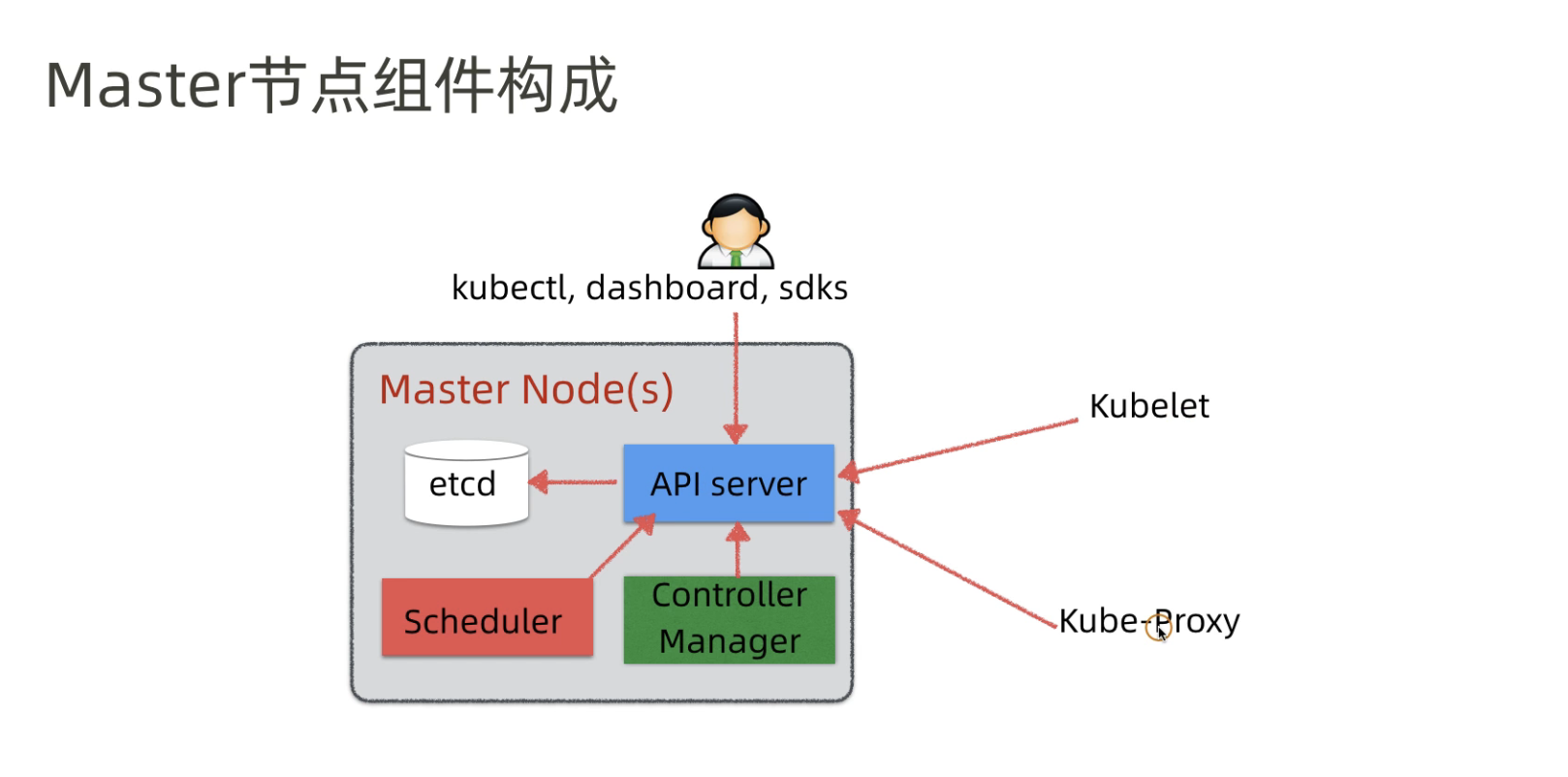 Master节点组件构成

kubectl, dashboard, sdks

Master Node(s)

etcd

API server

Scheduler

Controller Manager

Kubelet

Kube-Proxy